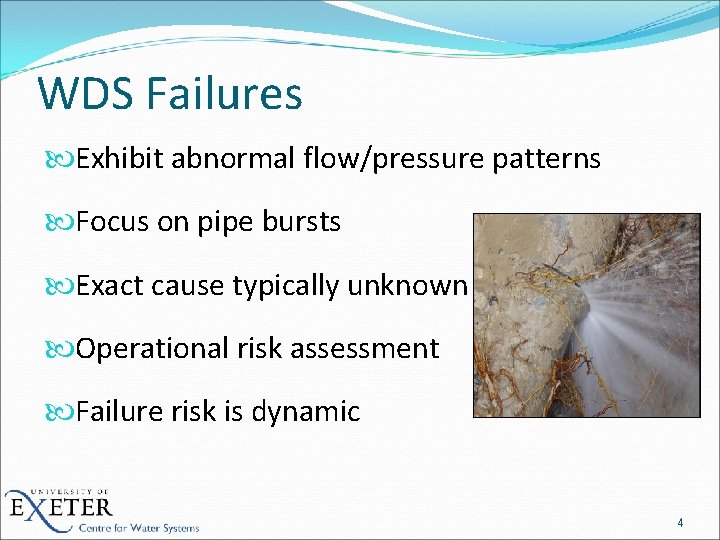 WDS Failures

Exhibit abnormal flow/pressure patterns

Focus on pipe bursts

Exact cause typically unknown

Operational risk assessment

Failure risk is dynamic

UNIVERSITY OF EXETER
Centre for Water Systems

4